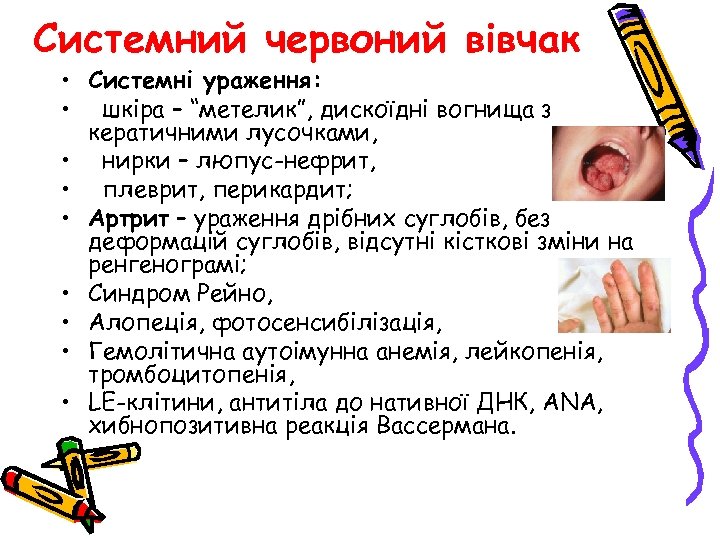 Системний червоний вівчак

• Системні ураження:
• шкіра – "метелик", дискоїдні вогнища з кератичними лусочками,
• нирки – люпус-нефрит,
• плеврит, перикардит;
• Артрит – ураження дрібних суглобів, без деформацій суглобів, відсутні кісткові зміни на ренгенограмі;
• Синдром Рейно,
• Алопеція, фотосенсибілізація,
• Гемолітична аутоімунна анемія, лейкопенія, тромбоцитопенія,
• LE-клітини, антитіла до нативної ДНК, ANA, хибнопозитивна реакція Вассермана.